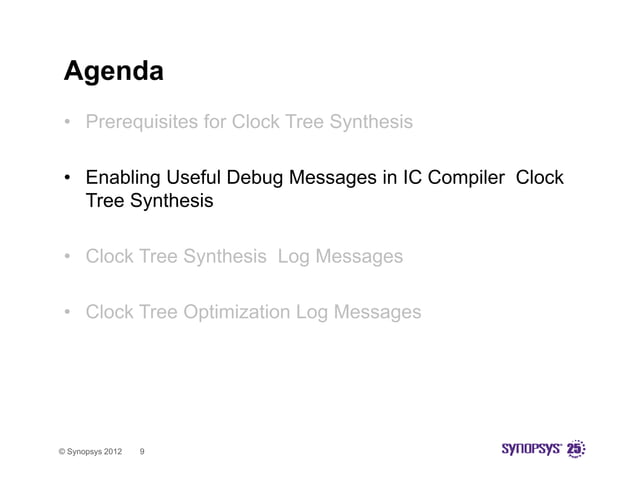 Agenda

• Prerequisites for Clock Tree Synthesis

• Enabling Useful Debug Messages in IC Compiler Clock Tree Synthesis

• Clock Tree Synthesis Log Messages

• Clock Tree Optimization Log Messages

© Synopsys 2012 9

SYNOPSYS 25